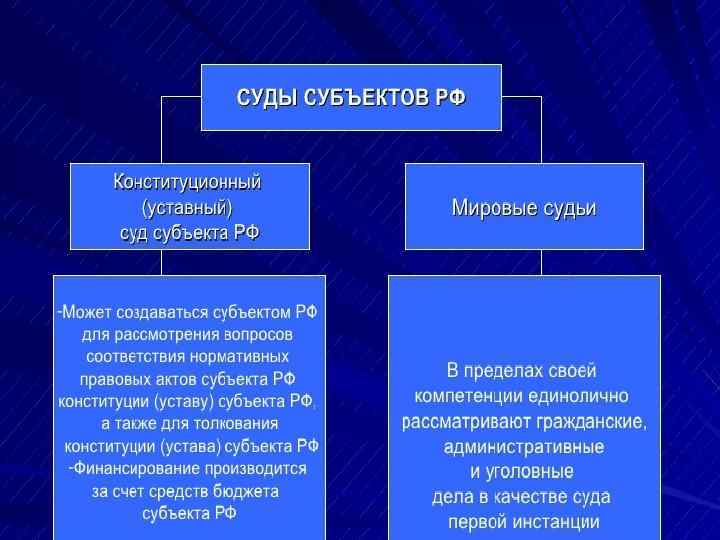 СУДЫ СУБЪЕКТОВ РФ

Конституционный (уставный) суд субъекта РФ

Мировые судьи

-Может создаваться субъектом РФ для рассмотрения вопросов соответствия нормативных правовых актов субъекта РФ конституции (уставу) субъекта РФ, а также для толкования конституции (устава) субъекта РФ
-Финансирование производится за счет средств бюджета субъекта РФ

В пределах своей компетенции единолично рассматривают гражданские, административные и уголовные дела в качестве суда первой инстанции